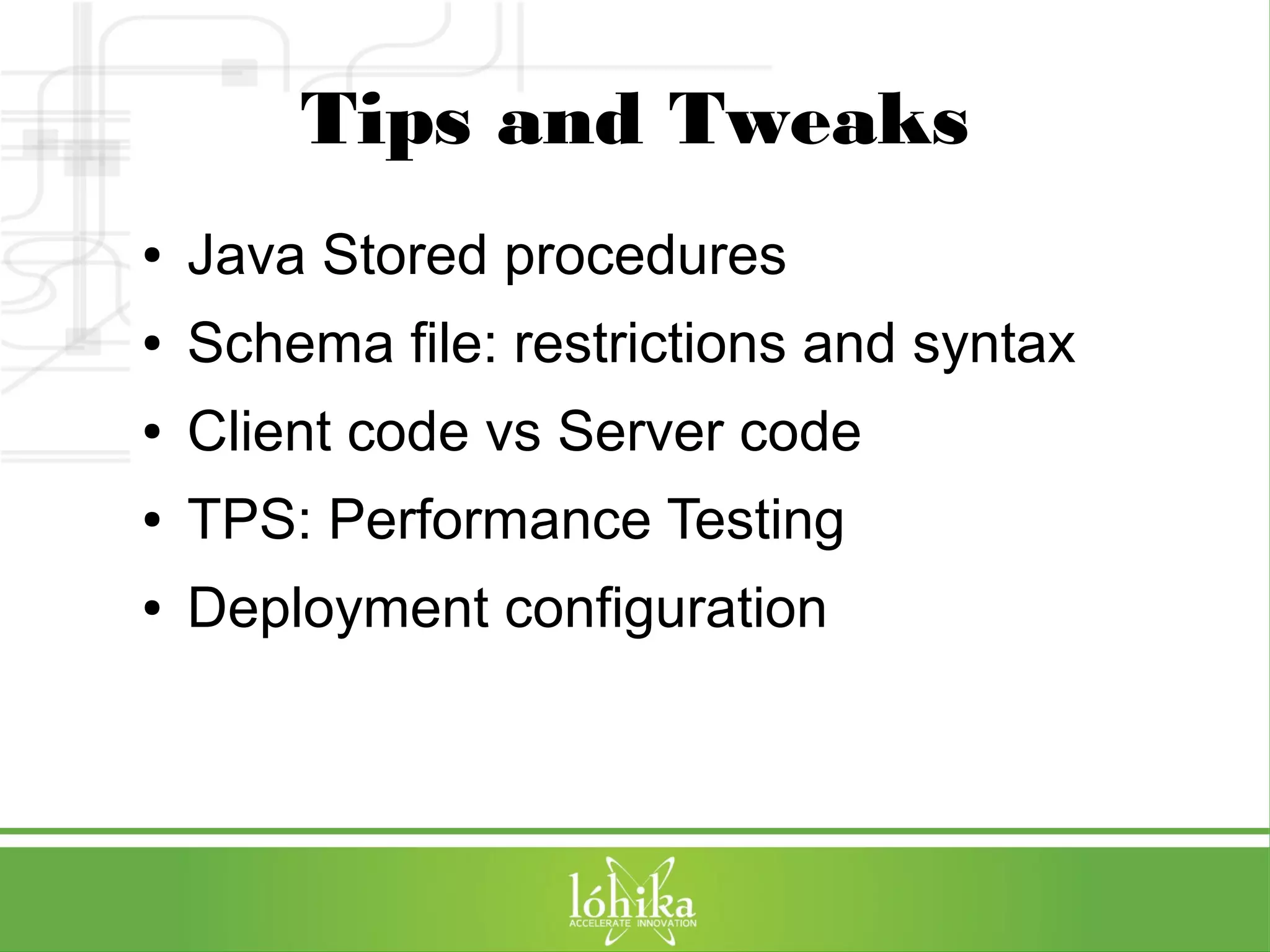 Tips and Tweaks

• Java Stored procedures
• Schema file: restrictions and syntax
• Client code vs Server code
• TPS: Performance Testing
• Deployment configuration

lóhika
ACCELERATE INNOVATION